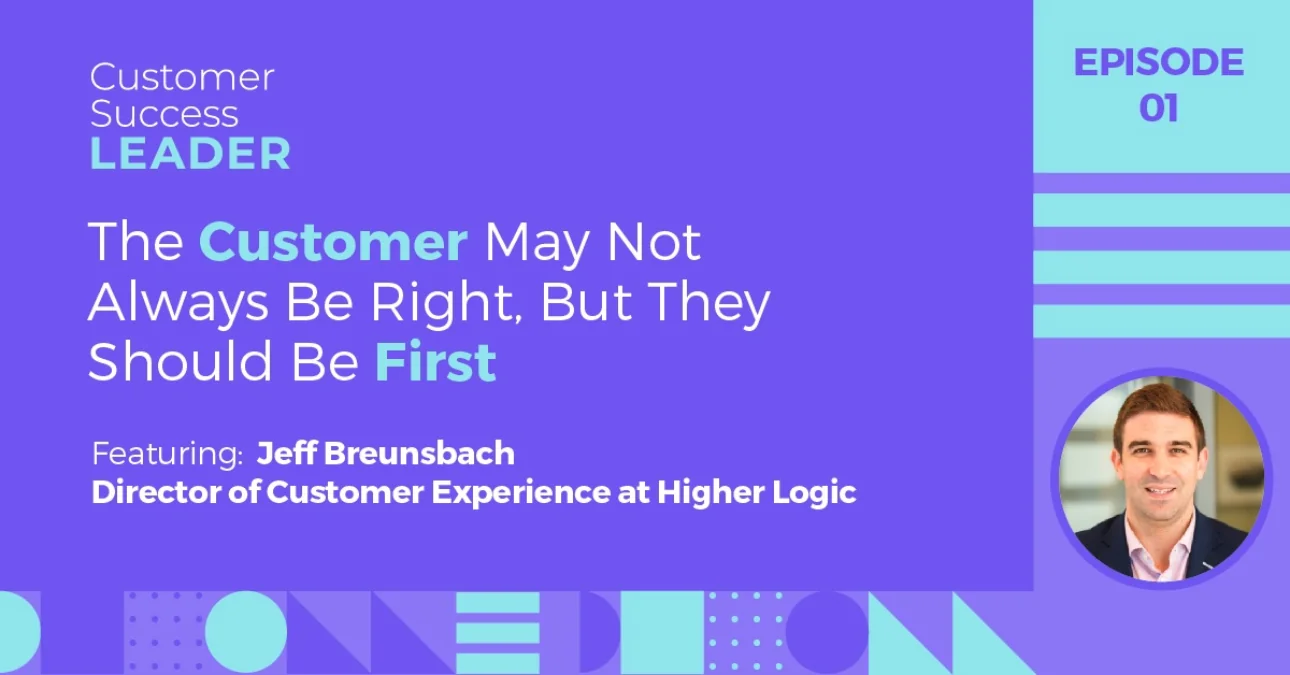 Customer Success LEADER

EPISODE 01

The Customer May Not Always Be Right, But They Should Be First

Featuring: Jeff Breunsbach
Director of Customer Experience at Higher Logic